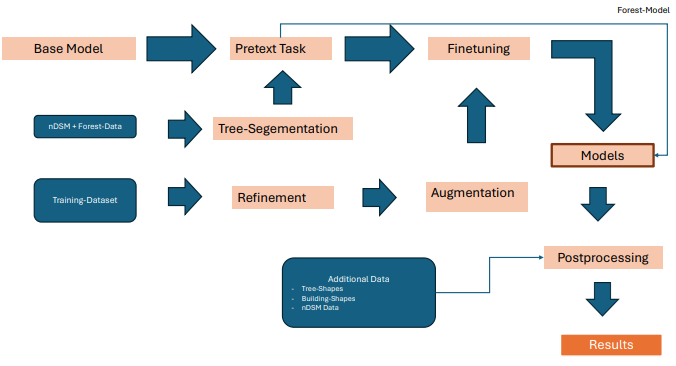 Forest-Model

Base Model

Pretext Task

Finetuning

nDSM + Forest-Data

Tree-Segementation

Models

Training-Dataset

Refinement

Augmentation

Postprocessing

Additional Data
- Tree-Shapes
- Building-Shapes
- nDSM Data

Results